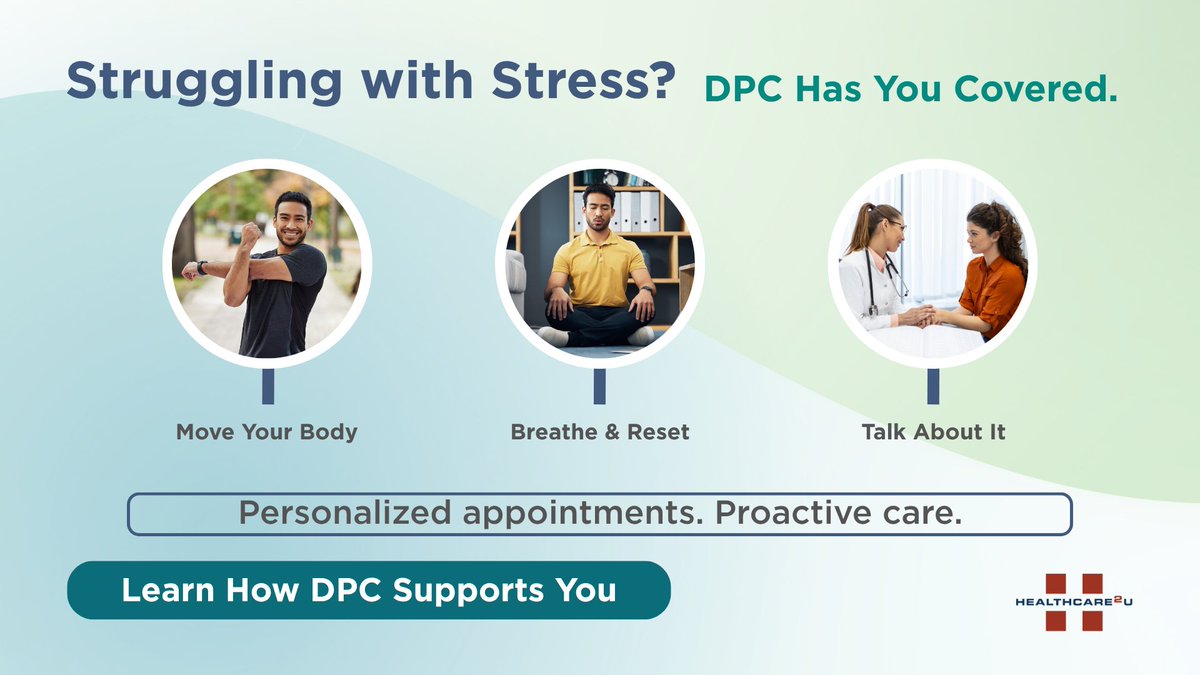 Struggling with Stress? DPC Has You Covered.

Move Your Body

Breathe & Reset

Talk About It

Personalized appointments. Proactive care.

Learn How DPC Supports You

HEALTHCARE2U